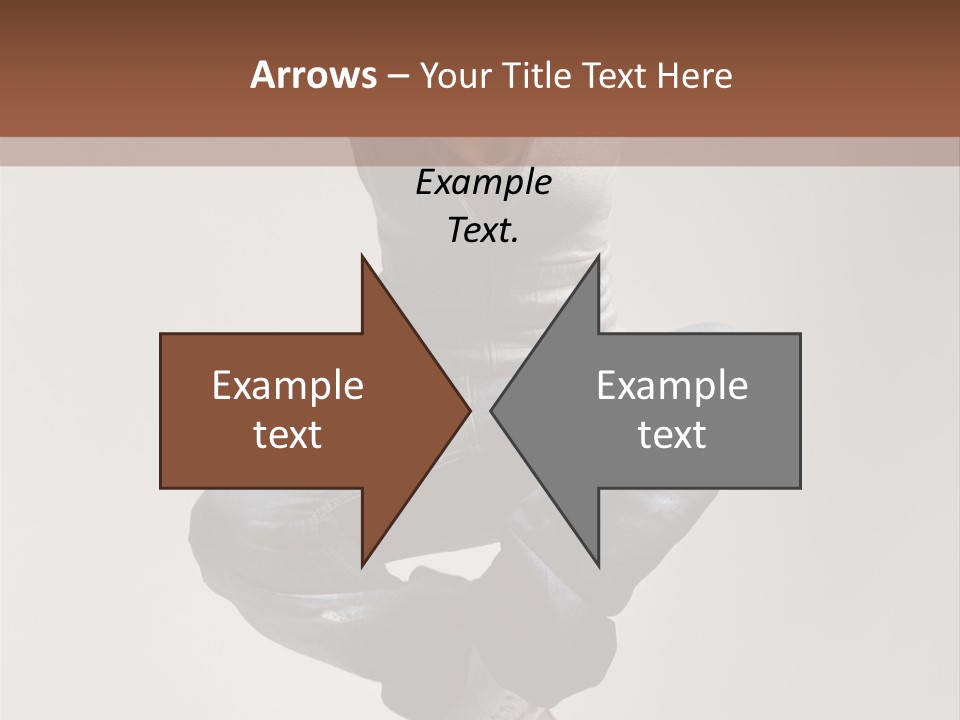 Arrows – Your Title Text Here

Example Text.

Example text

Example text